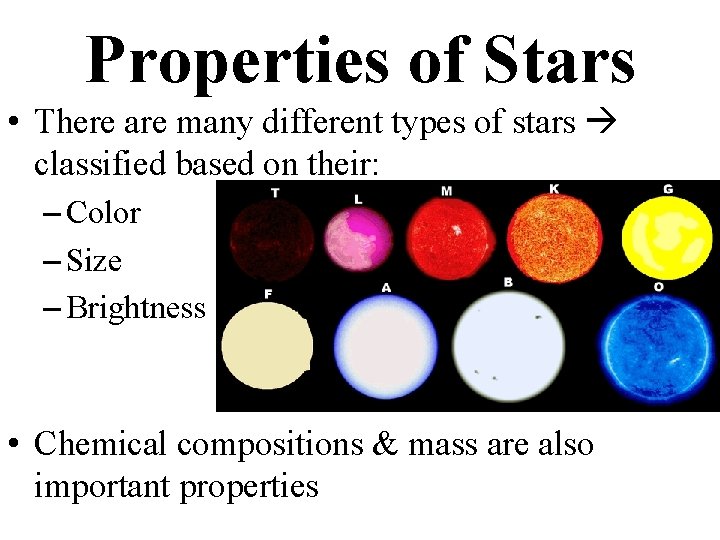 Properties of Stars

• There are many different types of stars → classified based on their:

– Color

– Size

– Brightness

T L M K G

F A B O

• Chemical compositions & mass are also important properties